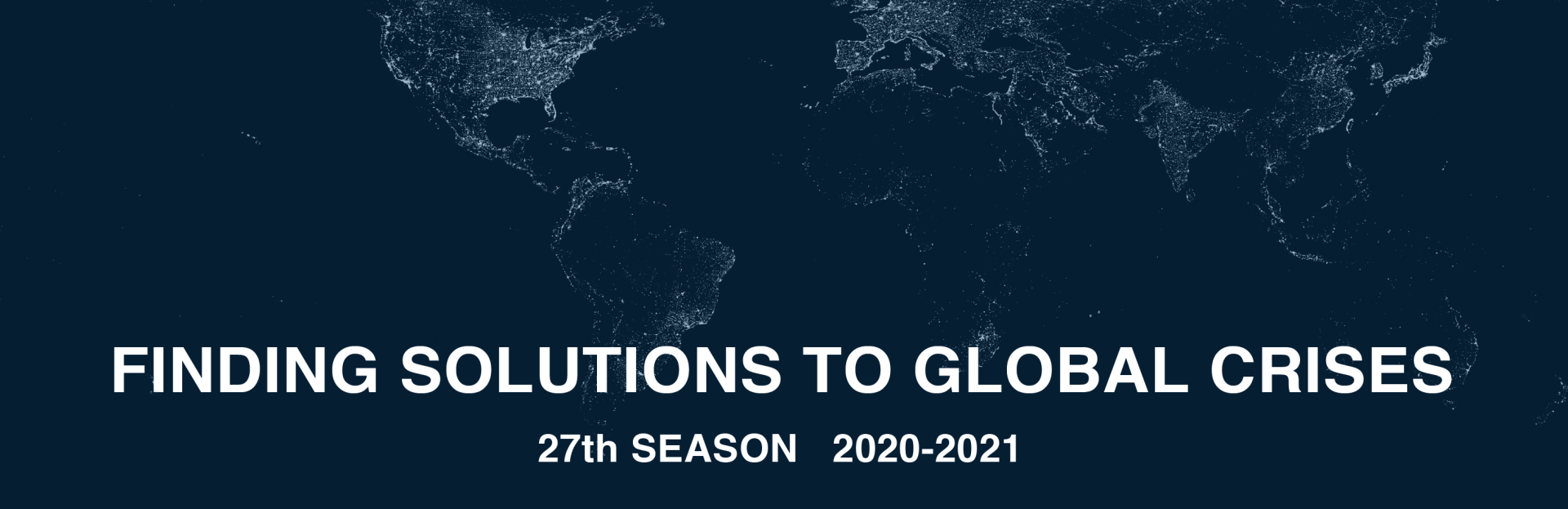 FINDING SOLUTIONS TO GLOBAL CRISES

27th SEASON 2020-2021